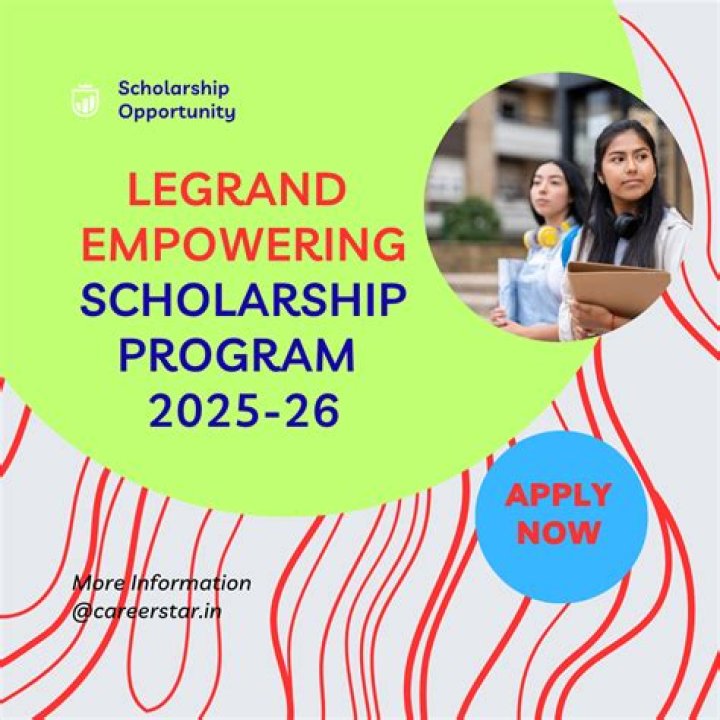 Scholarship Opportunity

LEGRAND EMPOWERING SCHOLARSHIP PROGRAM 2025-26

APPLY NOW

More Information @careerstar.in